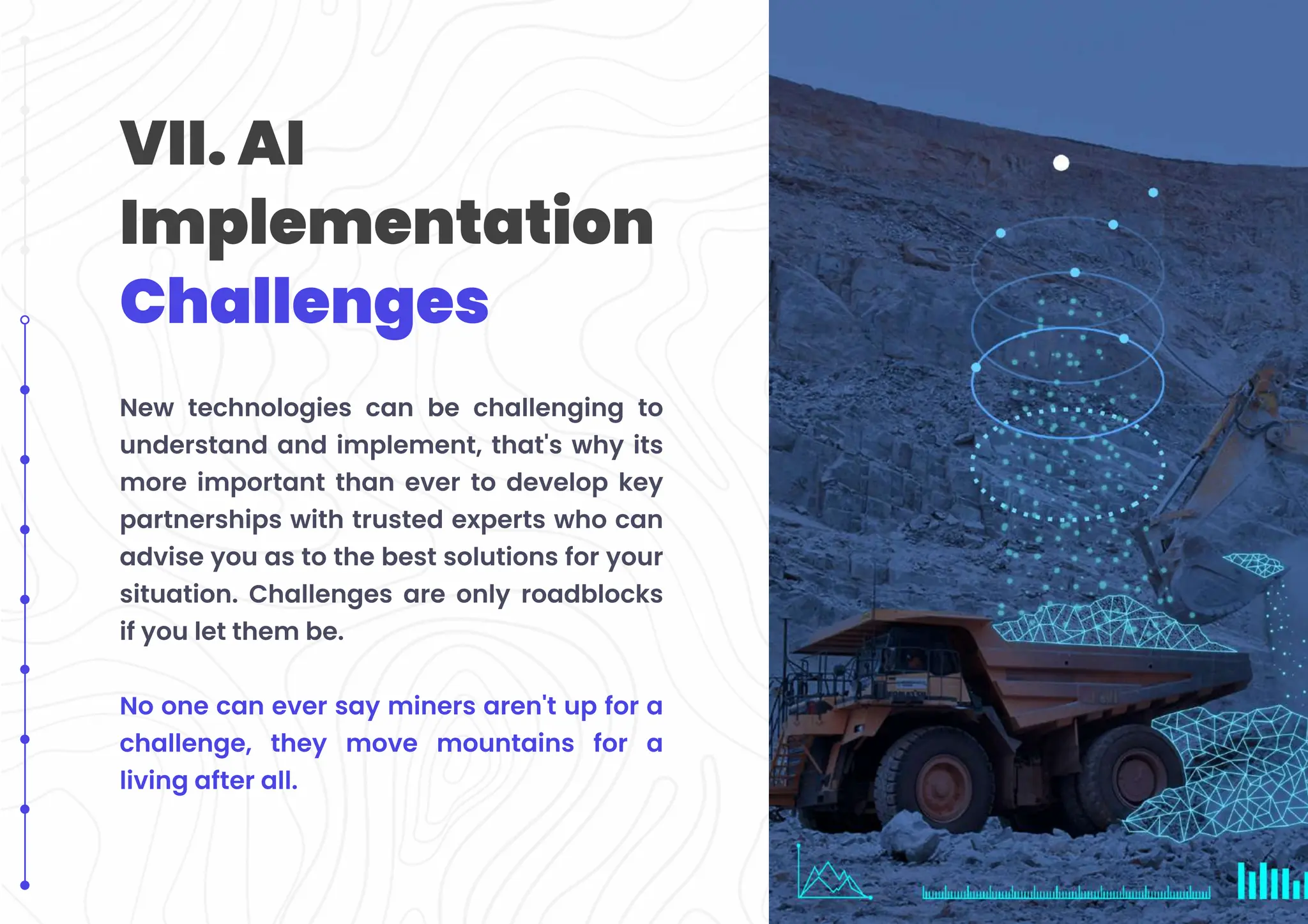 VII. AI Implementation Challenges

New technologies can be challenging to understand and implement, that's why its more important than ever to develop key partnerships with trusted experts who can advise you as to the best solutions for your situation. Challenges are only roadblocks if you let them be.

No one can ever say miners aren't up for a challenge, they move mountains for a living after all.